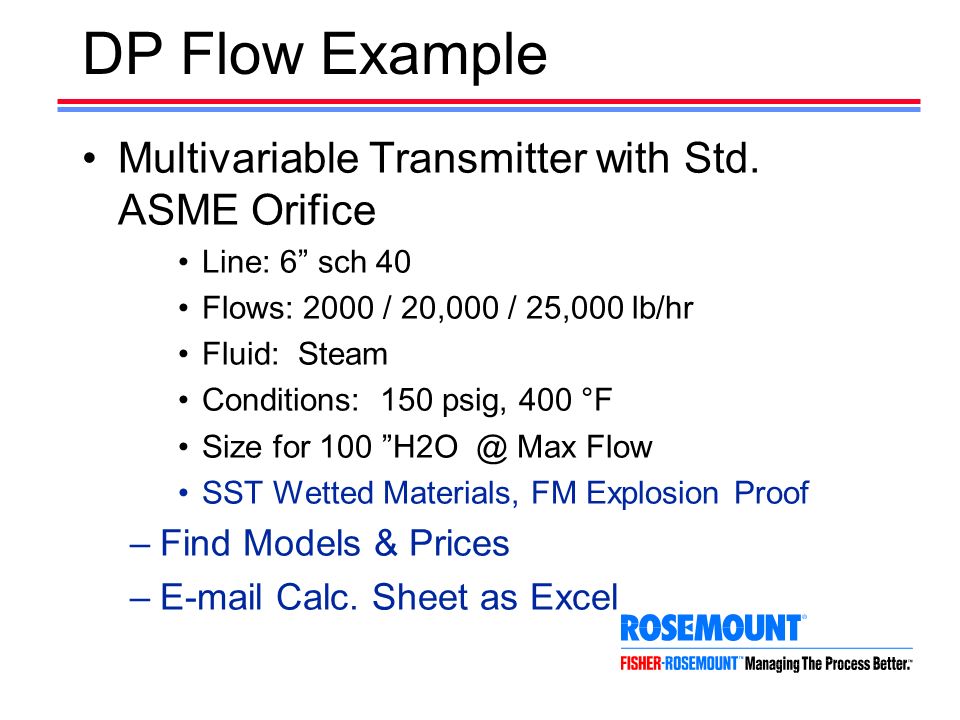 DP Flow Example

• Multivariable Transmitter with Std. ASME Orifice

• Line: 6” sch 40
• Flows: 2000 / 20,000 / 25,000 lb/hr
• Fluid: Steam
• Conditions: 150 psig, 400 °F
• Size for 100 ”H2O @ Max Flow
• SST Wetted Materials, FM Explosion Proof

– Find Models & Prices
– E-mail Calc. Sheet as Excel

ROSEMOUNT®
FISHER-ROSEMOUNT™ Managing The Process Better.™